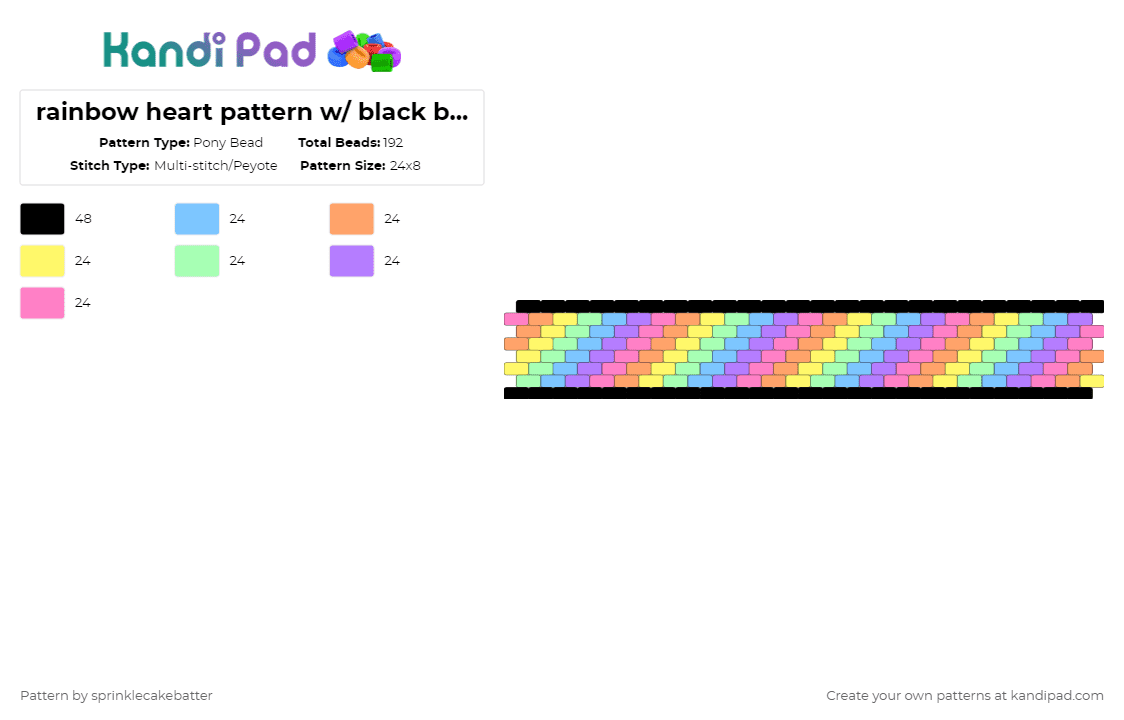 Kandi Pad

rainbow heart pattern w/ black b...

Pattern Type: Pony Bead
Total Beads: 192
Stitch Type: Multi-stitch/Peyote
Pattern Size: 24x8

48
24
24
24
24
24
24

Pattern by sprinklecakebatter

Create your own patterns at kandipad.com